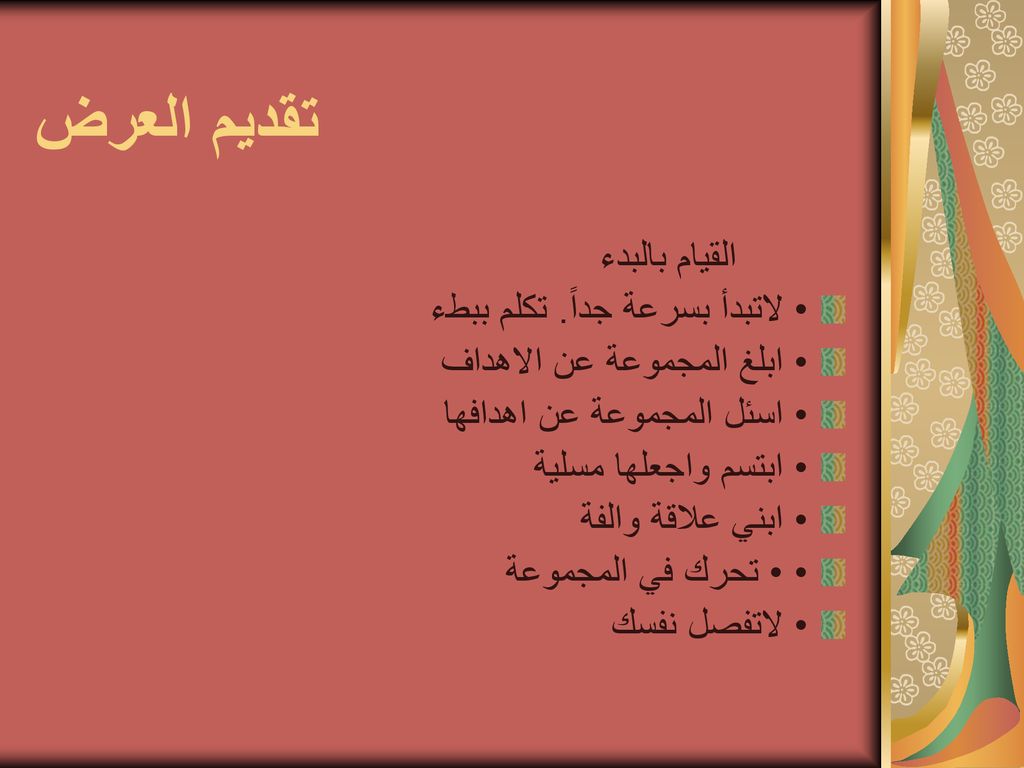 تقديم العرض

القيام بالبدء

• لاتبدأ بسرعة جداً. تكلم ببطء

• ابلغ المجموعة عن الاهداف

• اسئل المجموعة عن اهدافها

• ابتسم واجعلها مسلية

• ابني علاقة والفة

• • تحرك في المجموعة

• لاتفصل نفسك